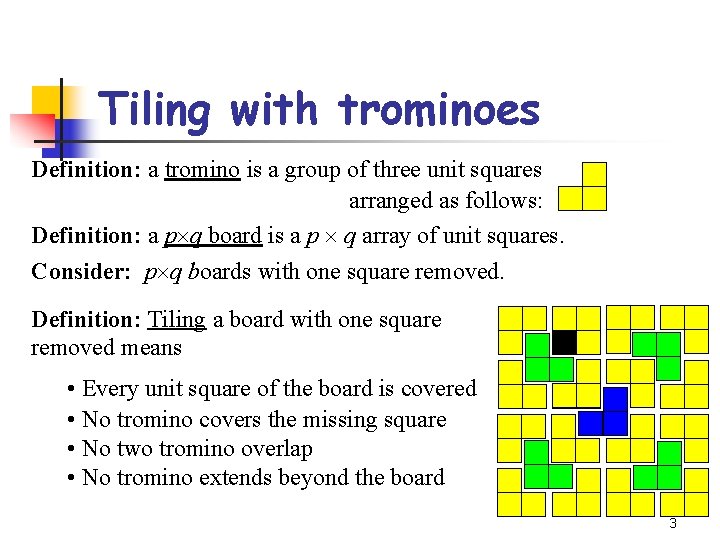 Tiling with trominoes

Definition: a tromino is a group of three unit squares arranged as follows:

Definition: a $p \times q$ board is a $p \times q$ array of unit squares.

Consider: $p \times q$ boards with one square removed.

Definition: Tiling a board with one square removed means

• Every unit square of the board is covered
• No tromino covers the missing square
• No two tromino overlap
• No tromino extends beyond the board

3